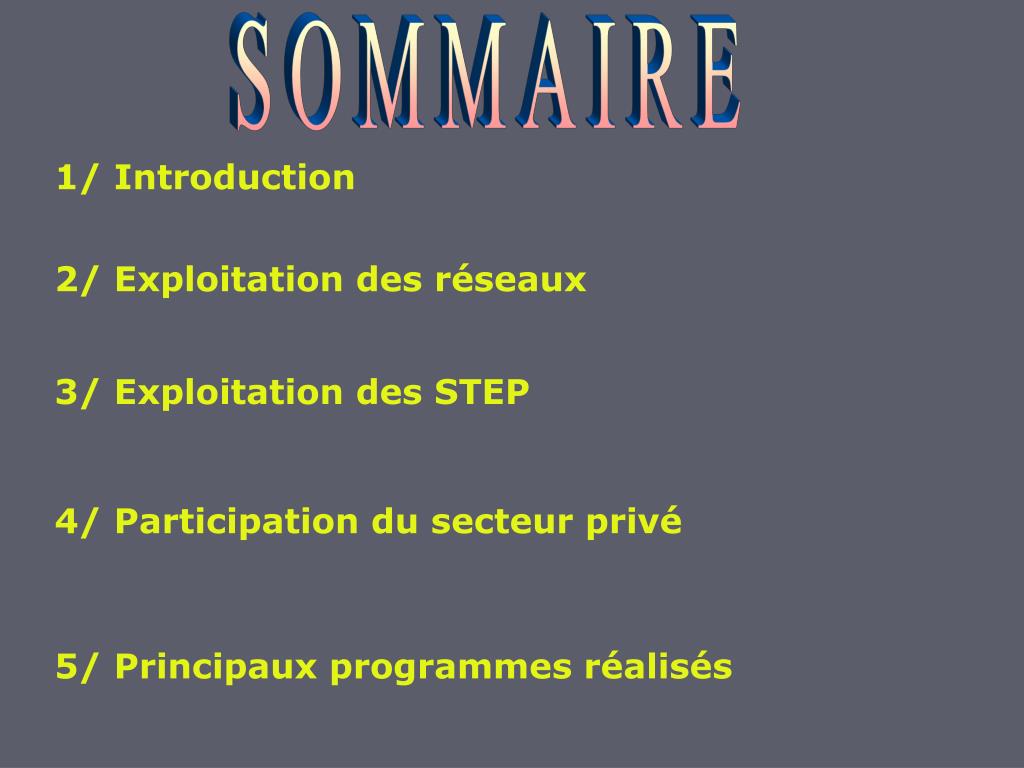 SOMMAIRE

1/ Introduction

2/ Exploitation des réseaux

3/ Exploitation des STEP

4/ Participation du secteur privé

5/ Principaux programmes réalisés